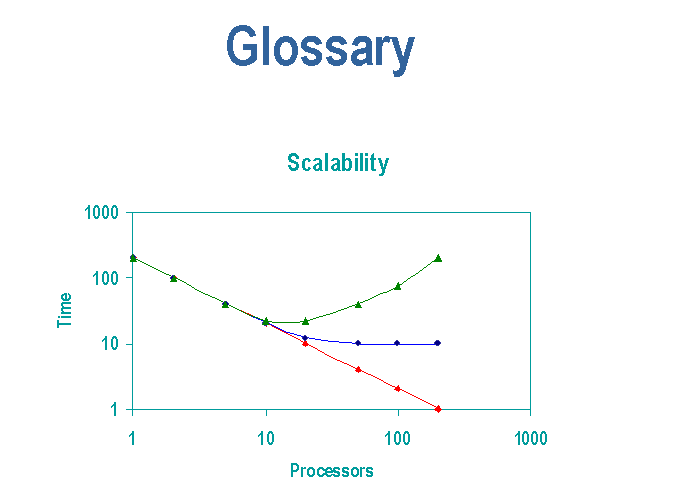 Glossary

Scalability

1000
100
10
1

Time

1
10
100
1000

Processors